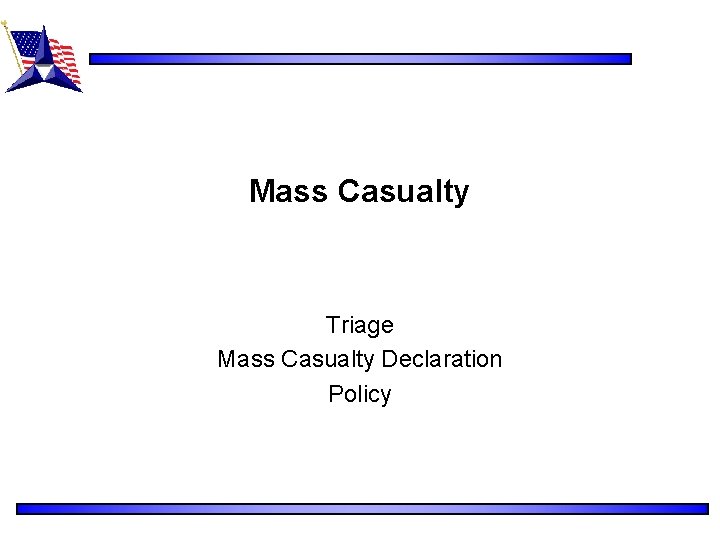 Mass Casualty

Triage
Mass Casualty Declaration
Policy